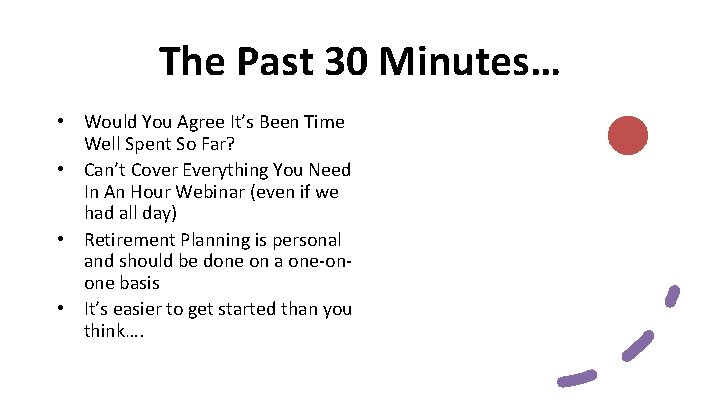 The Past 30 Minutes…

• Would You Agree It's Been Time Well Spent So Far?
• Can't Cover Everything You Need In An Hour Webinar (even if we had all day)
• Retirement Planning is personal and should be done on a one-on-one basis
• It's easier to get started than you think….